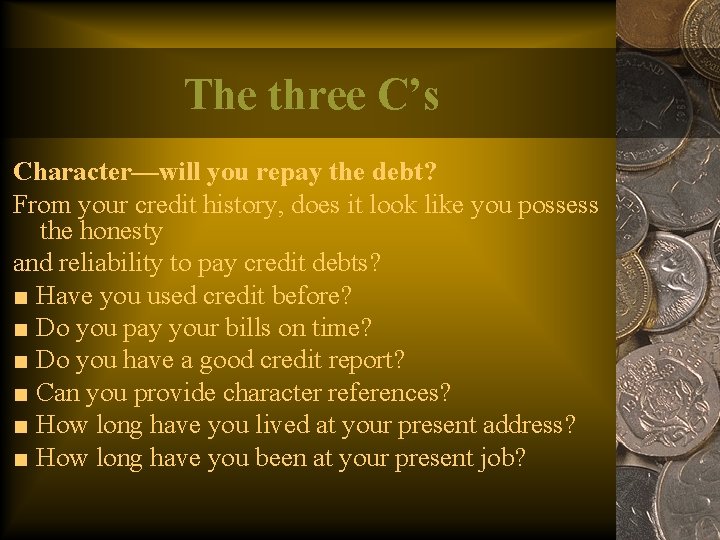 The three C's

Character—will you repay the debt?

From your credit history, does it look like you possess the honesty

and reliability to pay credit debts?

■ Have you used credit before?

■ Do you pay your bills on time?

■ Do you have a good credit report?

■ Can you provide character references?

■ How long have you lived at your present address?

■ How long have you been at your present job?